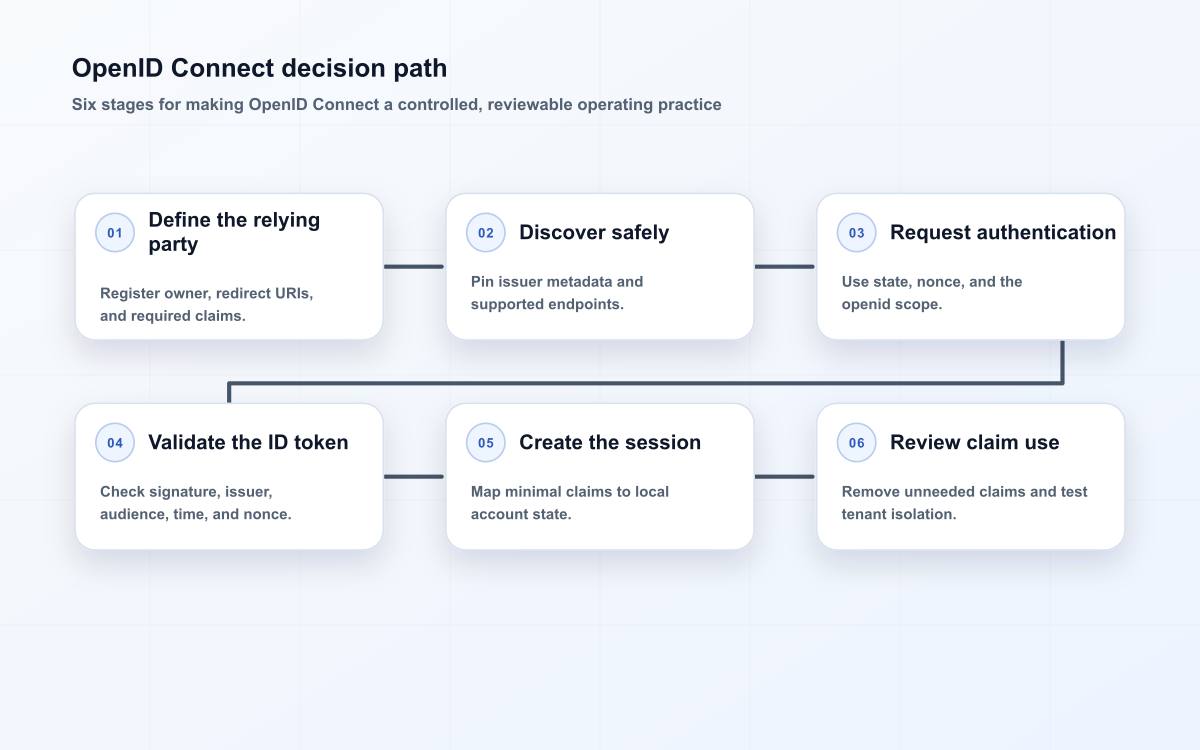 OpenID Connect decision path

Six stages for making OpenID Connect a controlled, reviewable operating practice

01 Define the relying party

Register owner, redirect URIs, and required claims.

02 Discover safely

Pin issuer metadata and supported endpoints.

03 Request authentication

Use state, nonce, and the openid scope.

04 Validate the ID token

Check signature, issuer, audience, time, and nonce.

05 Create the session

Map minimal claims to local account state.

06 Review claim use

Remove unneeded claims and test tenant isolation.